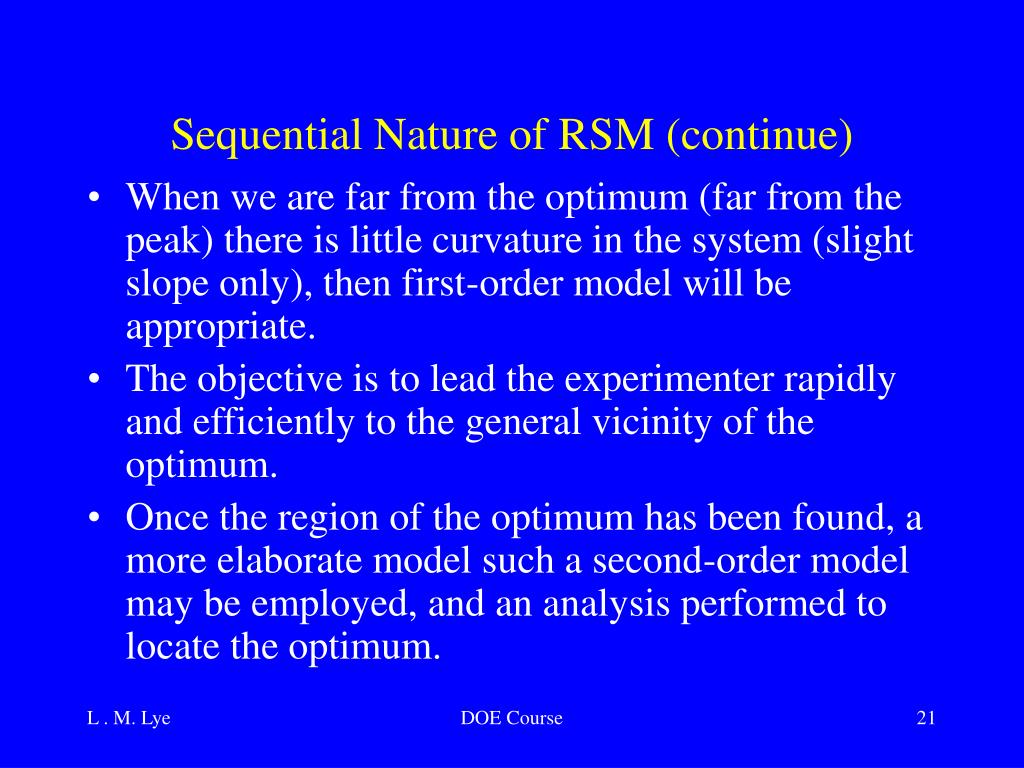 Sequential Nature of RSM (continue)

• When we are far from the optimum (far from the peak) there is little curvature in the system (slight slope only), then first-order model will be appropriate.

• The objective is to lead the experimenter rapidly and efficiently to the general vicinity of the optimum.

• Once the region of the optimum has been found, a more elaborate model such a second-order model may be employed, and an analysis performed to locate the optimum.

L . M. Lye

DOE Course

21